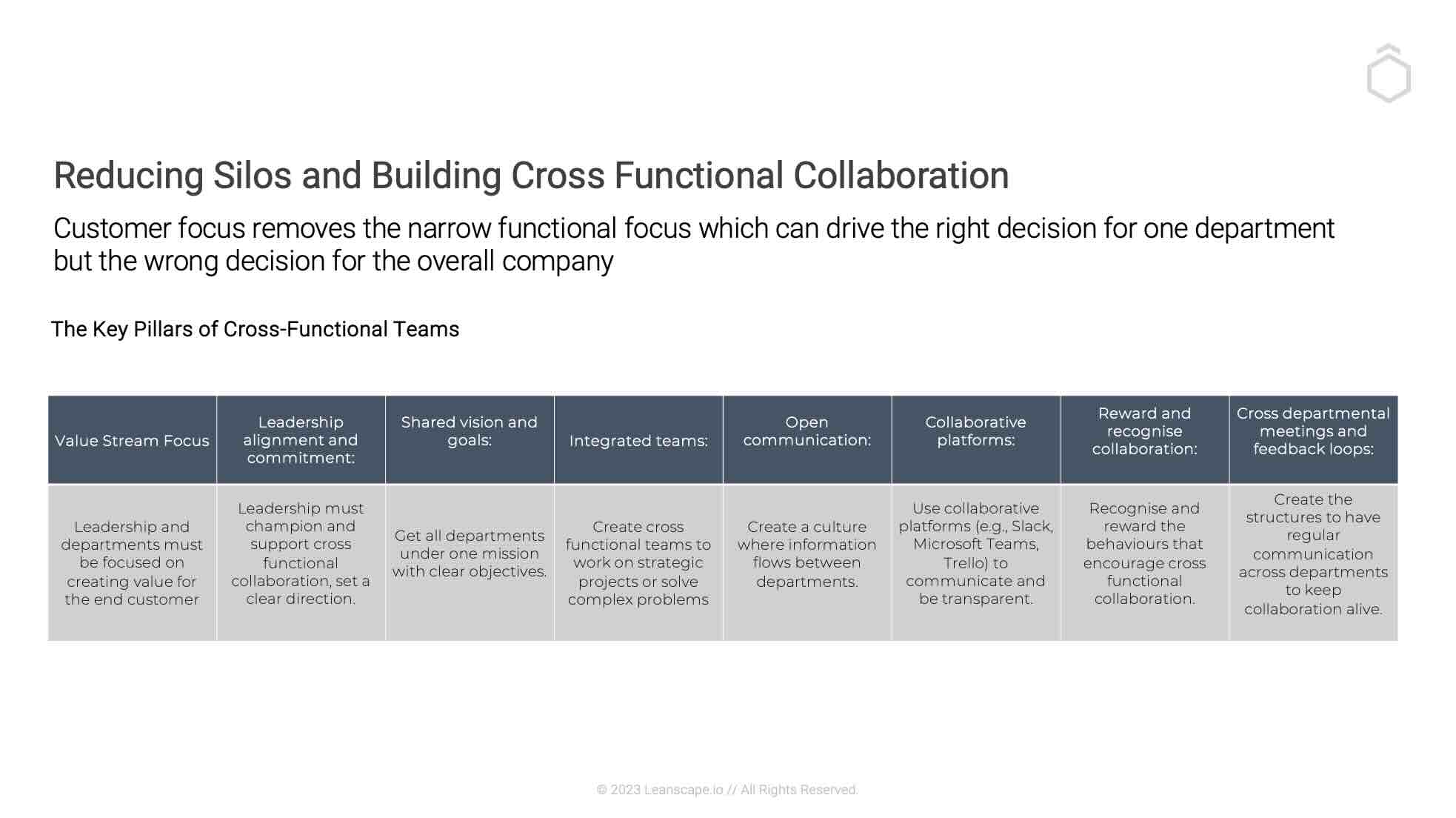 Reducing Silos and Building Cross Functional Collaboration

Customer focus removes the narrow functional focus which can drive the right decision for one department but the wrong decision for the overall company

The Key Pillars of Cross-Functional Teams

| Value Stream Focus | Leadership alignment and commitment: | Shared vision and goals: | Integrated teams: | Open communication: | Collaborative platforms: | Reward and recognise collaboration: | Cross departmental meetings and feedback loops: |
|---|---|---|---|---|---|---|---|
| Leadership and departments must be focused on creating value for the end customer | Leadership must champion and support cross functional collaboration, set a clear direction. | Get all departments under one mission with clear objectives. | Create cross functional teams to work on strategic projects or solve complex problems | Create a culture where information flows between departments. | Use collaborative platforms (e.g., Slack, Microsoft Teams, Trello) to communicate and be transparent. | Recognise and reward the behaviours that encourage cross functional collaboration. | Create the structures to have regular communication across departments to keep collaboration alive. |

© 2023 Leanscape.io // All Rights Reserved.